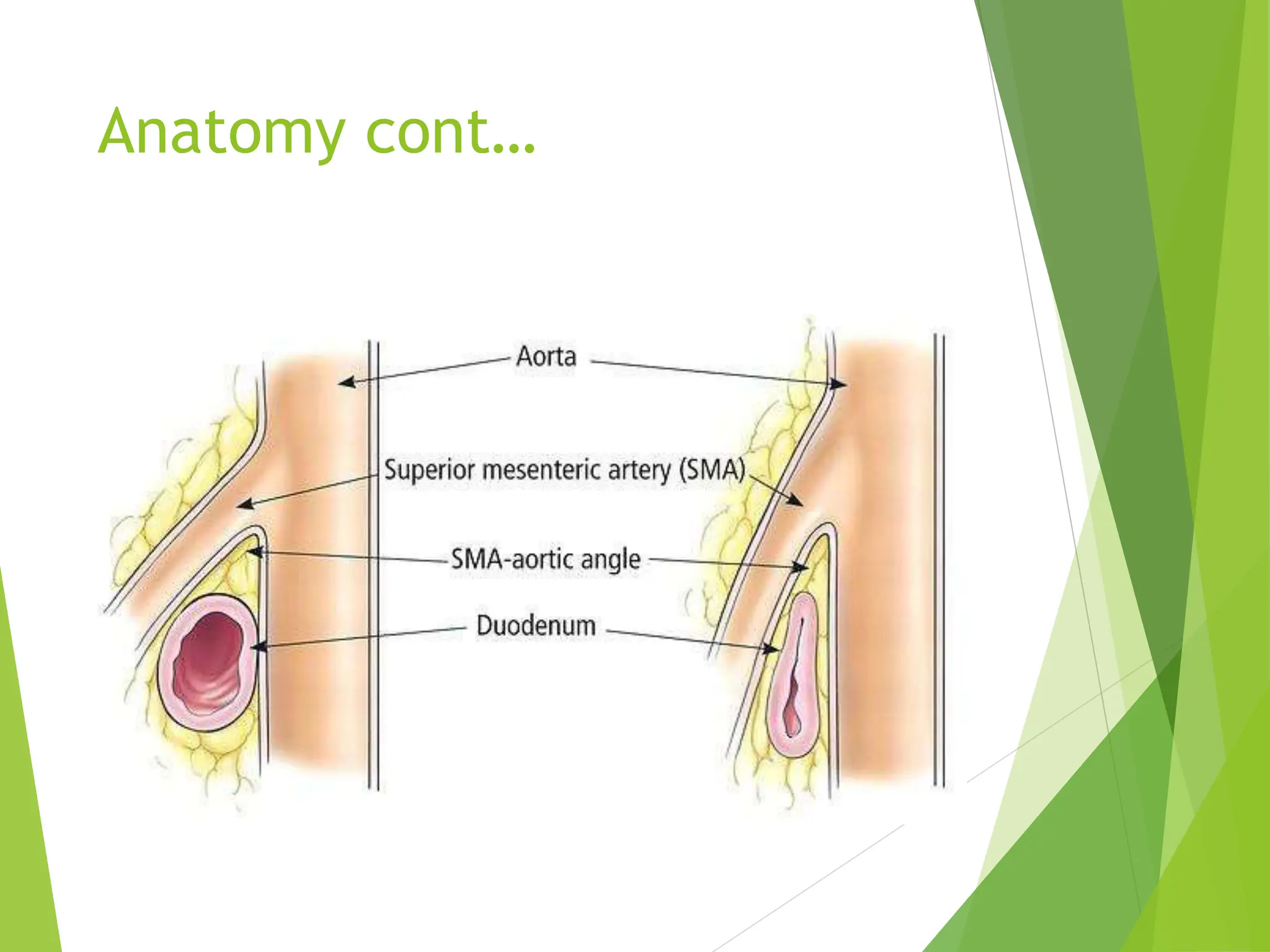 Anatomy cont…

Aorta

Superior mesenteric artery (SMA)

SMA-aortic angle

Duodenum